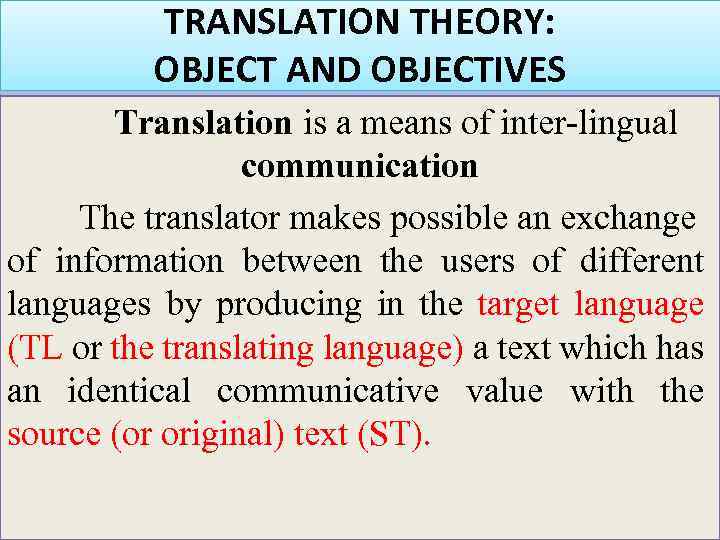 TRANSLATION THEORY:
OBJECT AND OBJECTIVES

Translation is a means of inter-lingual communication

The translator makes possible an exchange of information between the users of different languages by producing in the target language (TL or the translating language) a text which has an identical communicative value with the source (or original) text (ST).